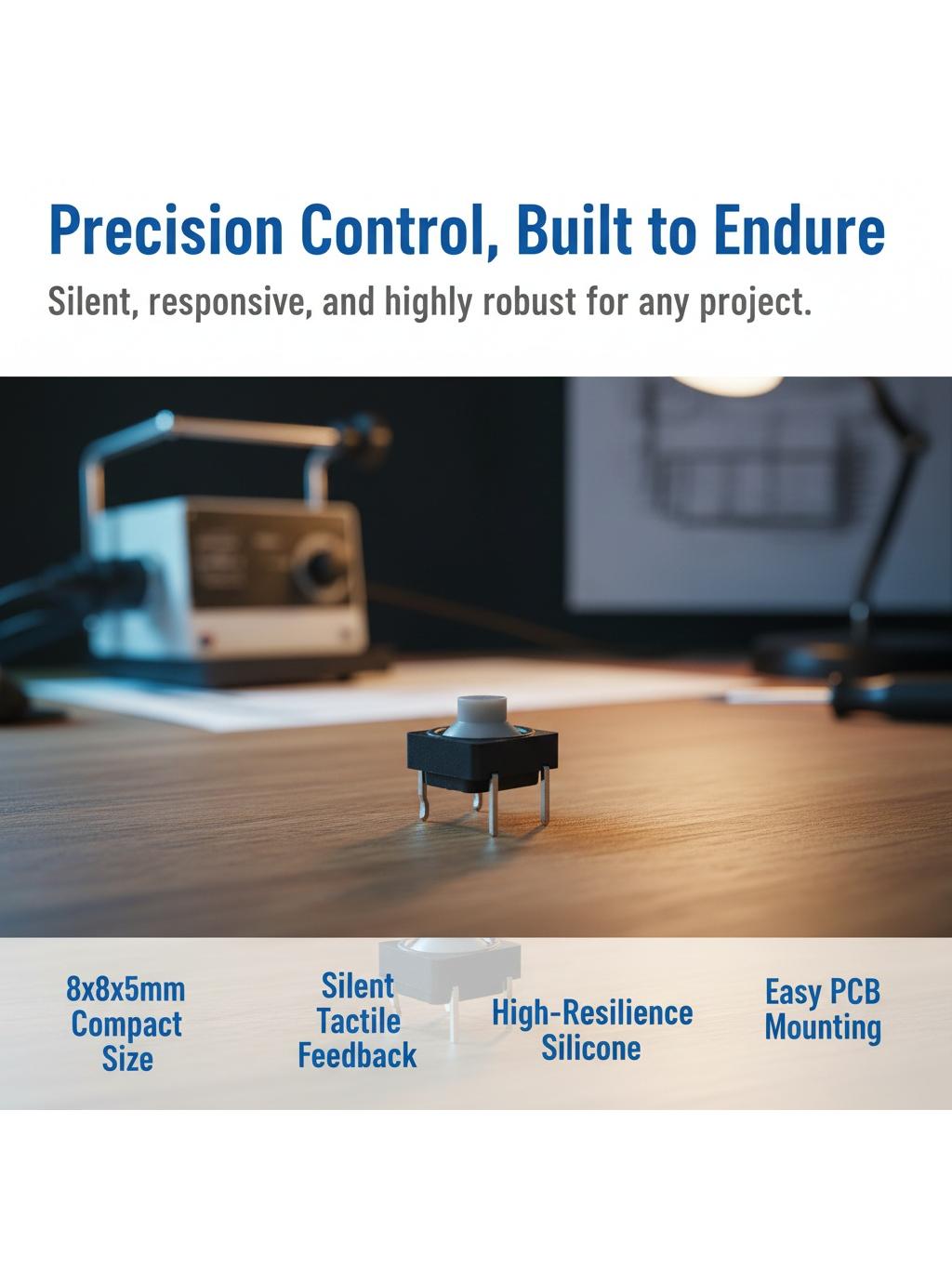 Precision Control, Built to Endure

Silent, responsive, and highly robust for any project.

8x8x5mm Compact Size

Silent Tactile Feedback

High-Resilience Silicone

Easy PCB Mounting